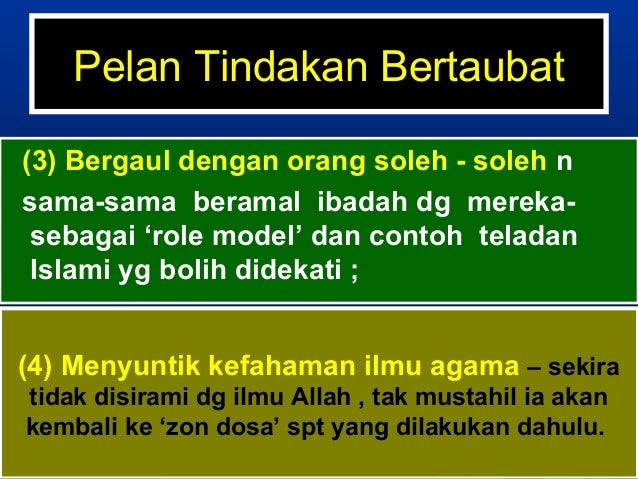 Pelan Tindakan Bertaubat

(3) Bergaul dengan orang soleh - soleh n sama-sama beramal ibadah dg mereka- sebagai ‘role model’ dan contoh teladan Islami yg bolih didekati ;

(4) Menyuntik kefahaman ilmu agama – sekira tidak disirami dg ilmu Allah , tak mustahil ia akan kembali ke ‘zon dosa’ spt yang dilakukan dahulu.